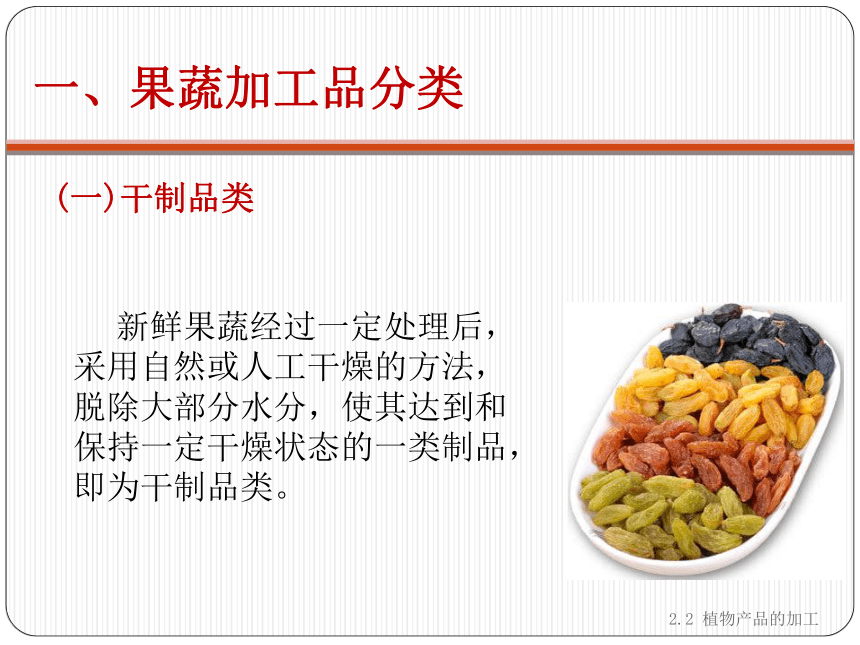 一、果蔬加工品分类

(一)干制品类

新鲜果蔬经过一定处理后，采用自然或人工干燥的方法，脱除大部分水分，使其达到和保持一定干燥状态的一类制品，即为干制品类。

2.2 植物产品的加工